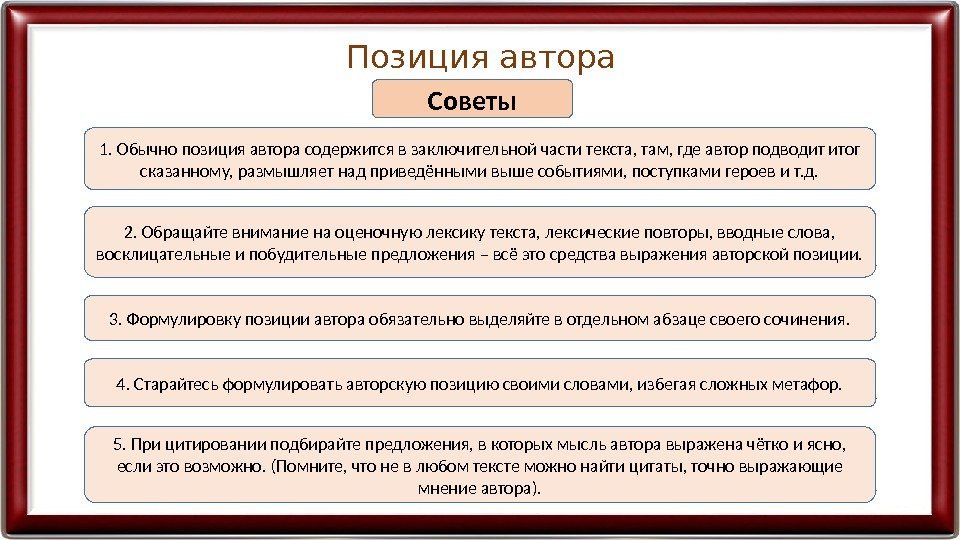 Позиция автора

Советы

1. Обычно позиция автора содержится в заключительной части текста, там, где автор подводит итог сказанному, размышляет над приведёнными выше событиями, поступками героев и т.д.

2. Обращайте внимание на оценочную лексику текста, лексические повторы, вводные слова, восклицательные и побудительные предложения – всё это средства выражения авторской позиции.

3. Формулировку позиции автора обязательно выделяйте в отдельном абзаце своего сочинения.

4. Старайтесь формулировать авторскую позицию своими словами, избегая сложных метафор.

5. При цитировании подбирайте предложения, в которых мысль автора выражена чётко и ясно, если это возможно. (Помните, что не в любом тексте можно найти цитаты, точно выражающие мнение автора).